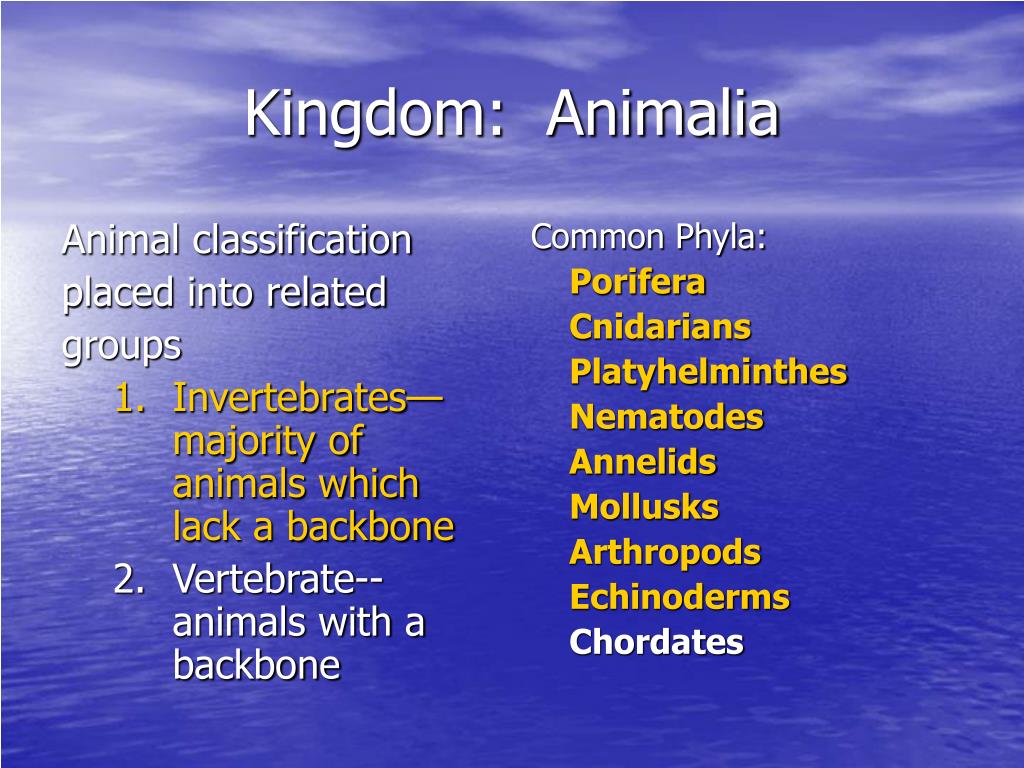 Kingdom: Animalia

Animal classification placed into related groups

1. Invertebrates—majority of animals which lack a backbone
2. Vertebrate--animals with a backbone

Common Phyla:
Porifera
Cnidarians
Platyhelminthes
Nematodes
Annelids
Mollusks
Arthropods
Echinoderms
Chordates